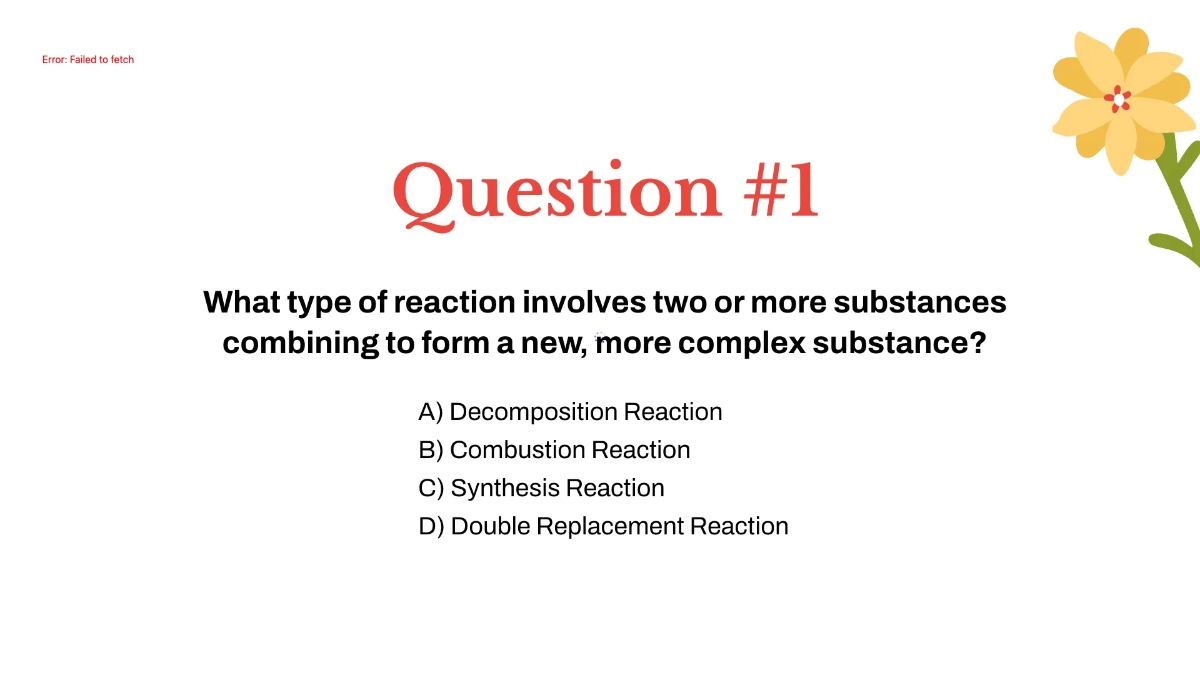 Error: Failed to fetch

Question #1

What type of reaction involves two or more substances combining to form a new, more complex substance?

A) Decomposition Reaction
B) Combustion Reaction
C) Synthesis Reaction
D) Double Replacement Reaction